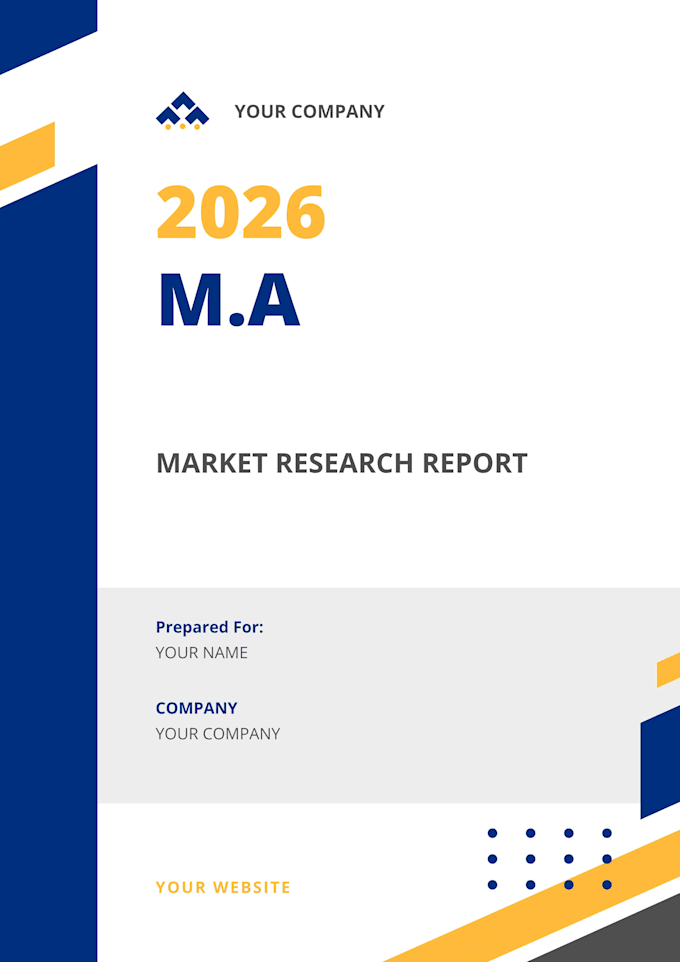 YOUR COMPANY

2026

M.A

MARKET RESEARCH REPORT

Prepared For:
YOUR NAME

COMPANY
YOUR COMPANY

YOUR WEBSITE